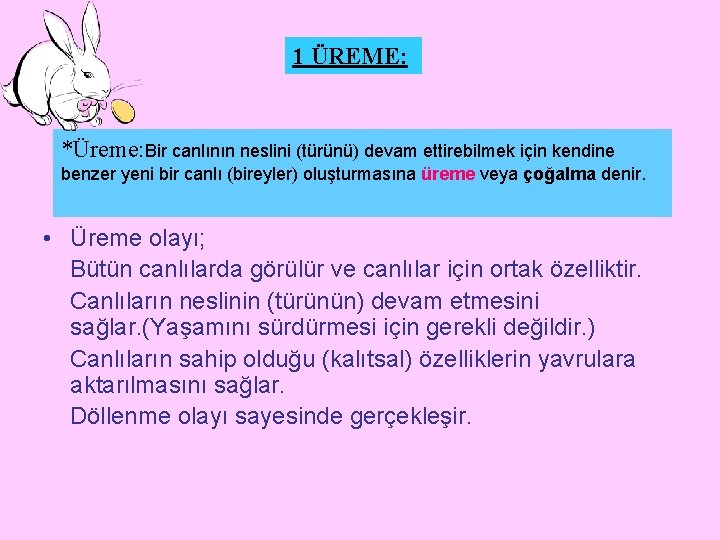 1 ÜREME:

*Üreme:Bir canlının neslini (türünü) devam ettirebilmek için kendine benzer yeni bir canlı (bireyler) oluşturmasına üreme veya çoğalma denir.

• Üreme olayı;
Bütün canlılarda görülür ve canlılar için ortak özelliktir.
Canlıların neslinin (türünün) devam etmesini sağlar.(Yaşamını sürdürmesi için gerekli değildir.)
Canlıların sahip olduğu (kalıtsal) özelliklerin yavrulara aktarılmasını sağlar.
Döllenme olayı sayesinde gerçekleşir.